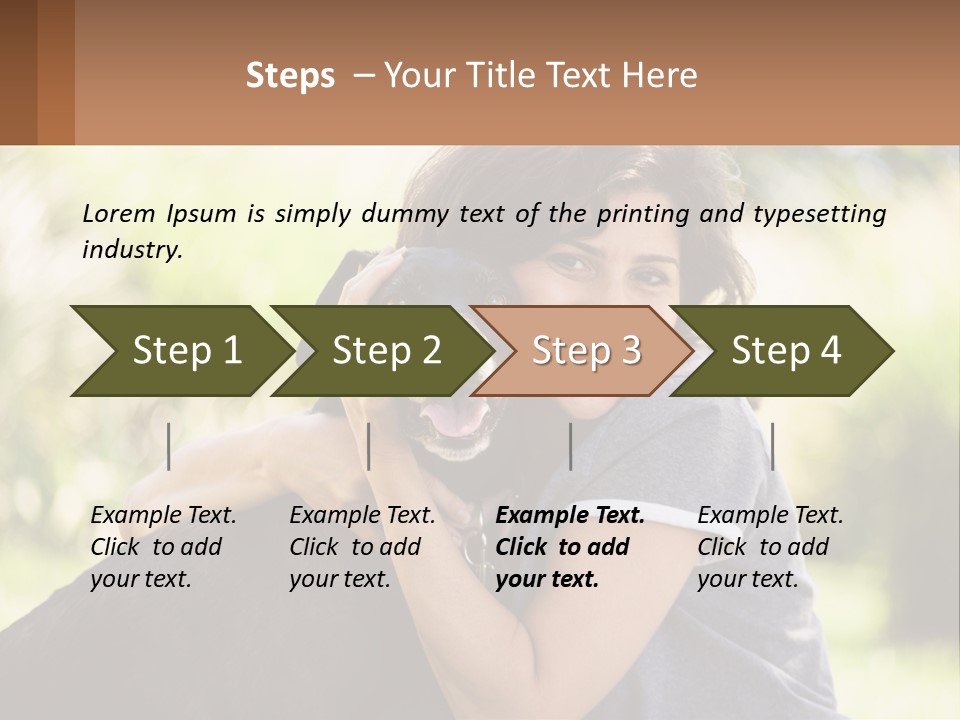 Steps – Your Title Text Here

Lorem Ipsum is simply dummy text of the printing and typesetting industry.

Step 1

Step 2

Step 3

Step 4

Example Text. Click to add your text.

Example Text. Click to add your text.

Example Text. Click to add your text.

Example Text. Click to add your text.